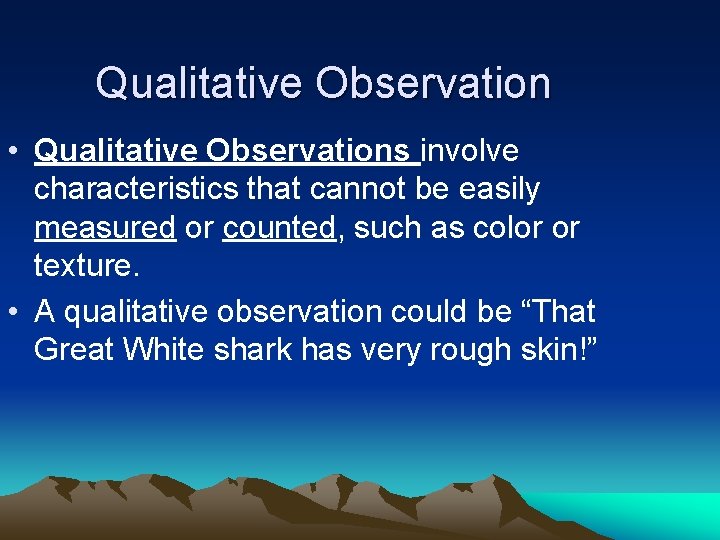 Qualitative Observation

• Qualitative Observations involve characteristics that cannot be easily measured or counted, such as color or texture.
• A qualitative observation could be “That Great White shark has very rough skin!”